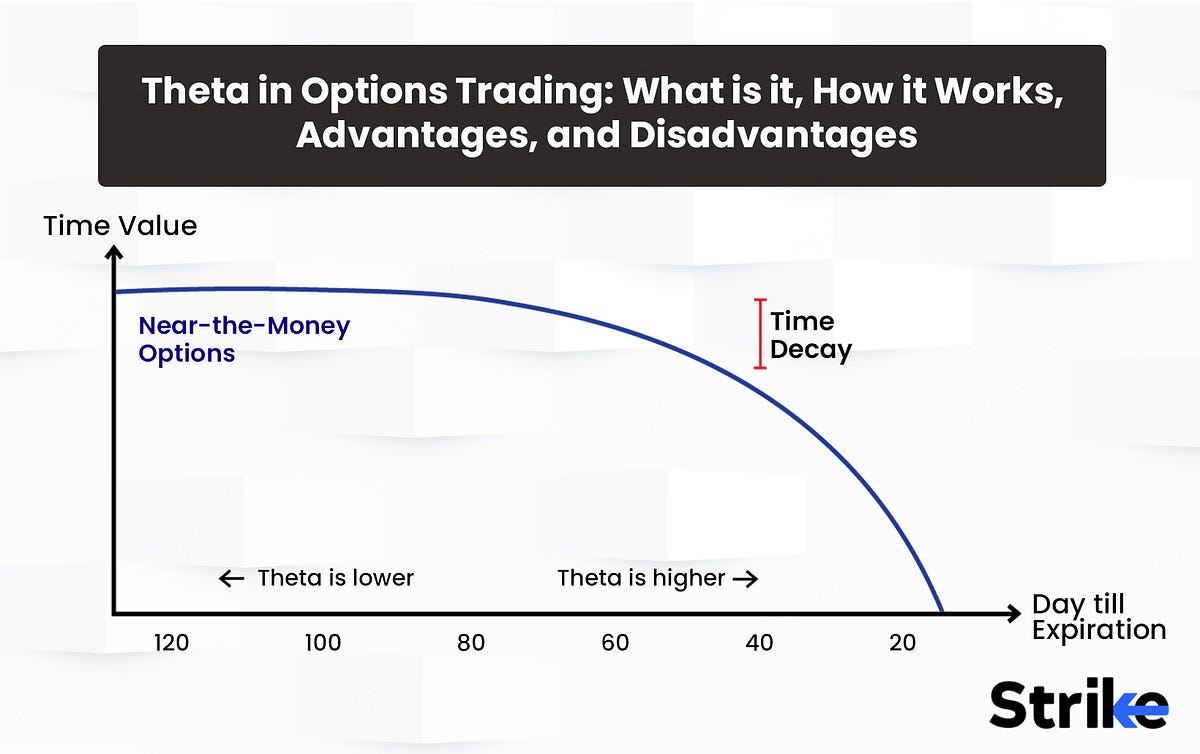 Theta in Options Trading: What is it, How it Works, Advantages, and Disadvantages

Time Value

Near-the-Money Options

Time Decay

← Theta is lower

Theta is higher →

Day till Expiration

120

100

80

60

40

20

Strike